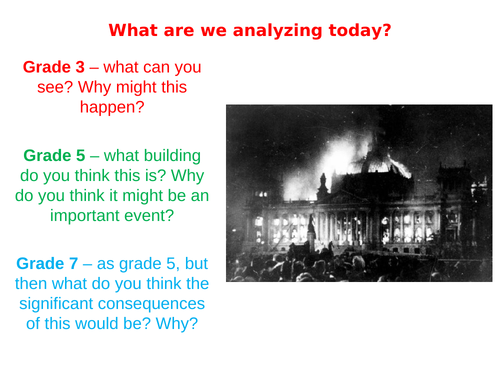 What are we analyzing today?

Grade 3 – what can you see? Why might this happen?

Grade 5 – what building do you think this is? Why do you think it might be an important event?

Grade 7 – as grade 5, but then what do you think the significant consequences of this would be? Why?